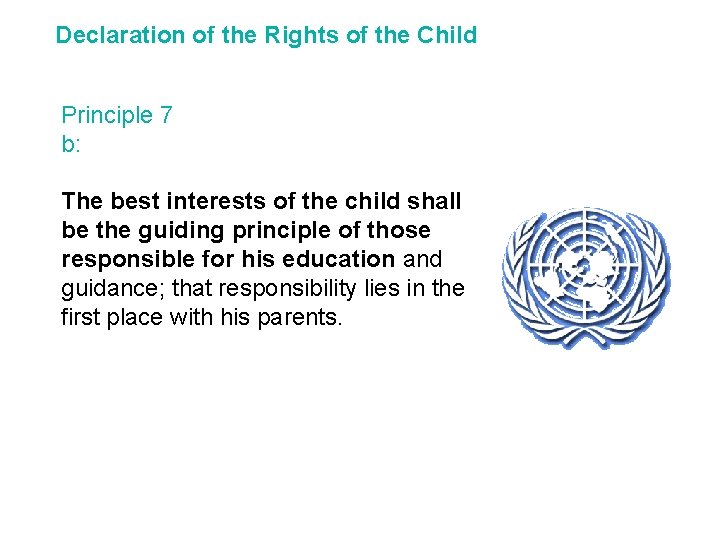 Declaration of the Rights of the Child

Principle 7
b:

The best interests of the child shall be the guiding principle of those responsible for his education and guidance; that responsibility lies in the first place with his parents.